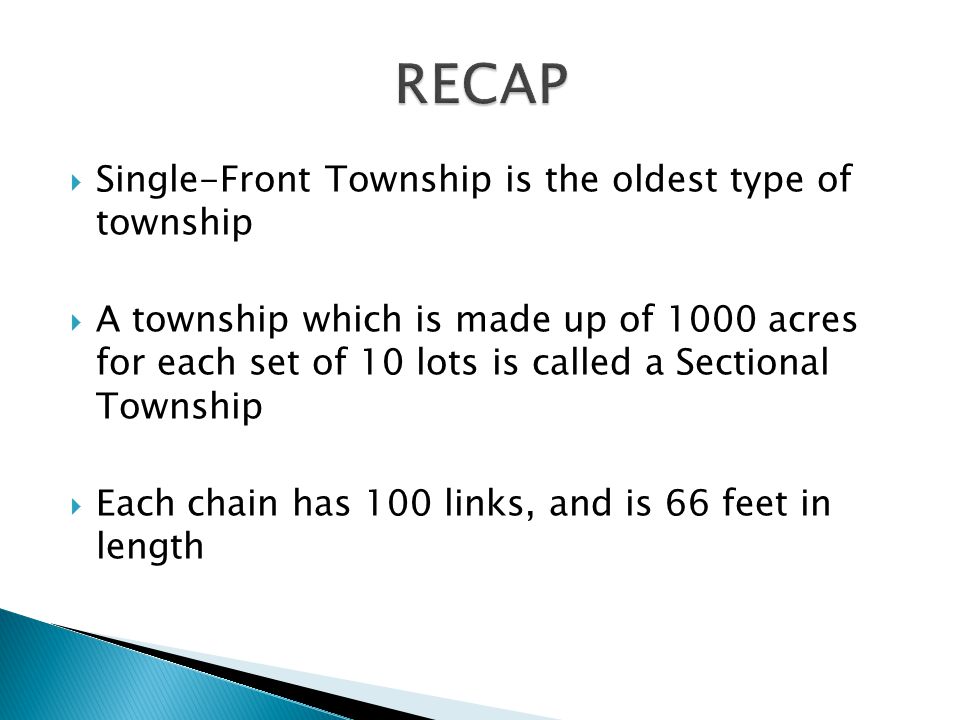 RECAP

Single-Front Township is the oldest type of township

A township which is made up of 1000 acres for each set of 10 lots is called a Sectional Township

Each chain has 100 links, and is 66 feet in length